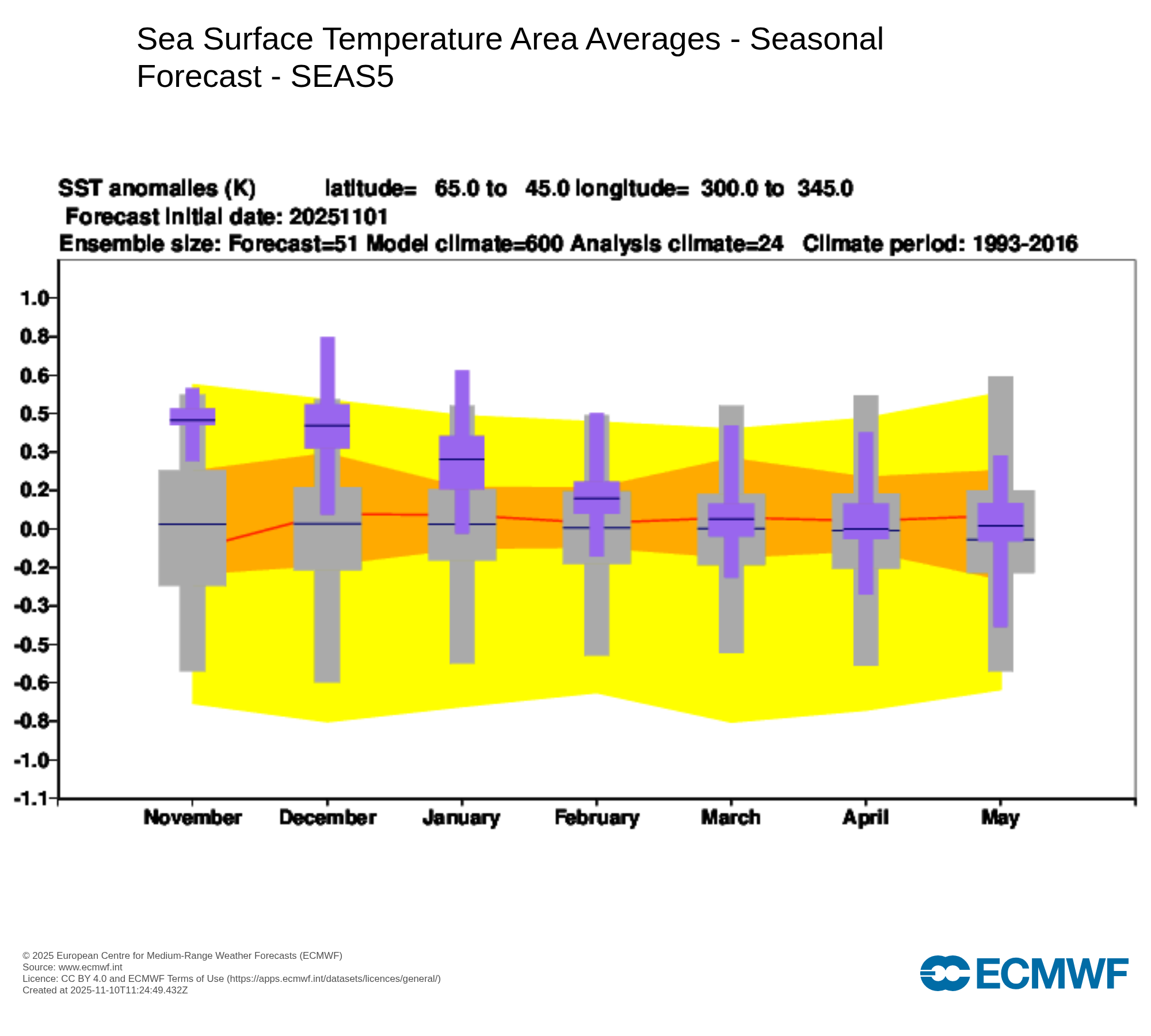 Sea Surface Temperature Area Averages - Seasonal Forecast - SEAS5

SST anomalies (K) latitude= 65.0 to 45.0 longitude= 300.0 to 345.0
Forecast initial date: 20251101
Ensemble size: Forecast=51 Model climate=600 Analysis climate=24 Climate period: 1993-2016

1.0
0.8
0.6
0.5
0.3
0.2
0.0
-0.2
-0.3
-0.5
-0.6
-0.8
-1.0
-1.1

November December January February March April May

© 2025 European Centre for Medium-Range Weather Forecasts (ECMWF)
Source: www.ecmwf.int
Licence: CC BY 4.0 and ECMWF Terms of Use (https://apps.ecmwf.int/datasets/licences/general/)
Created at 2025-11-10T11:24:49.432Z

ECMWF